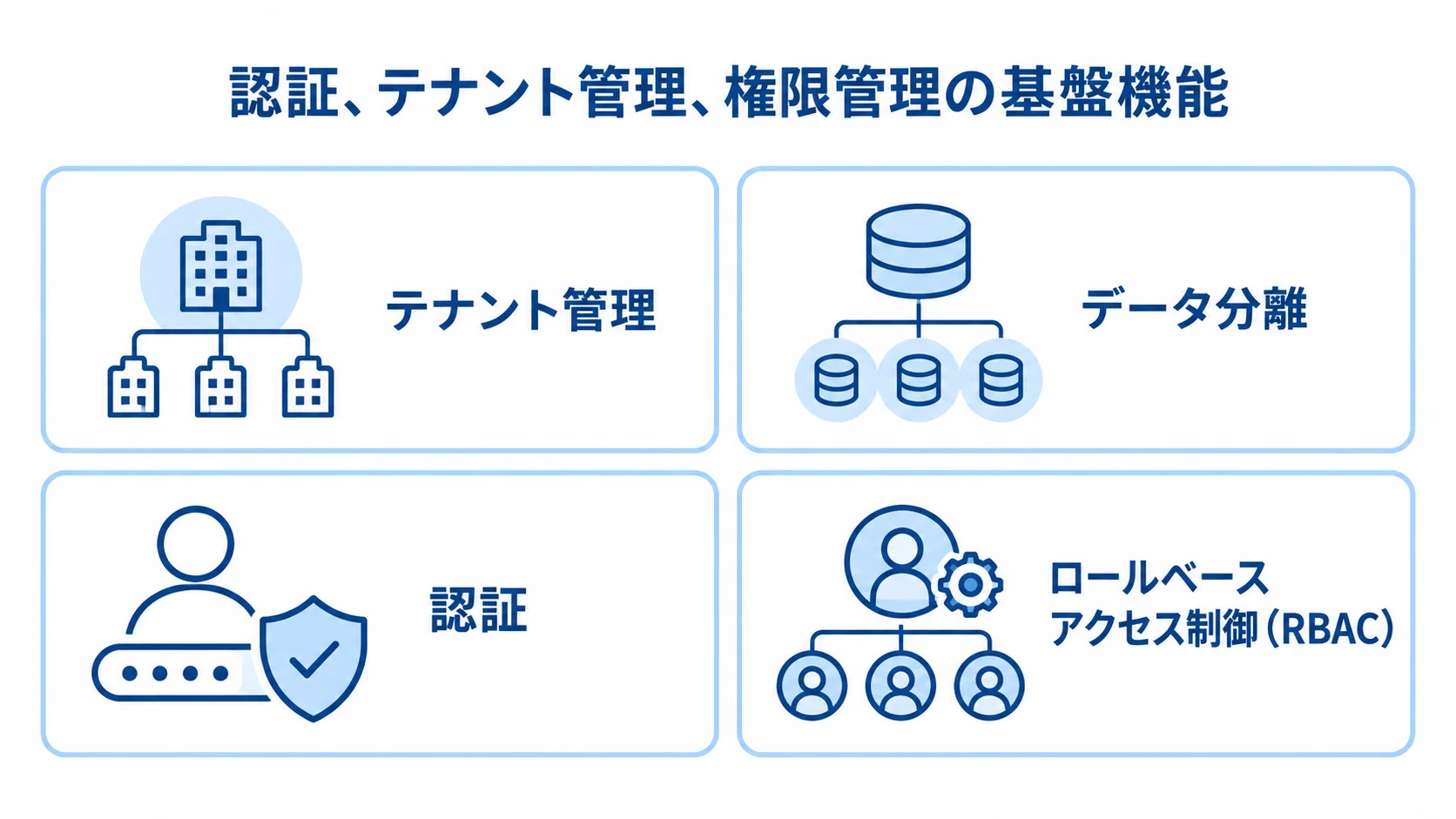 認証、テナント管理、権限管理の基盤機能

テナント管理

データ分離

認証

ロールベース
アクセス制御(RBAC)